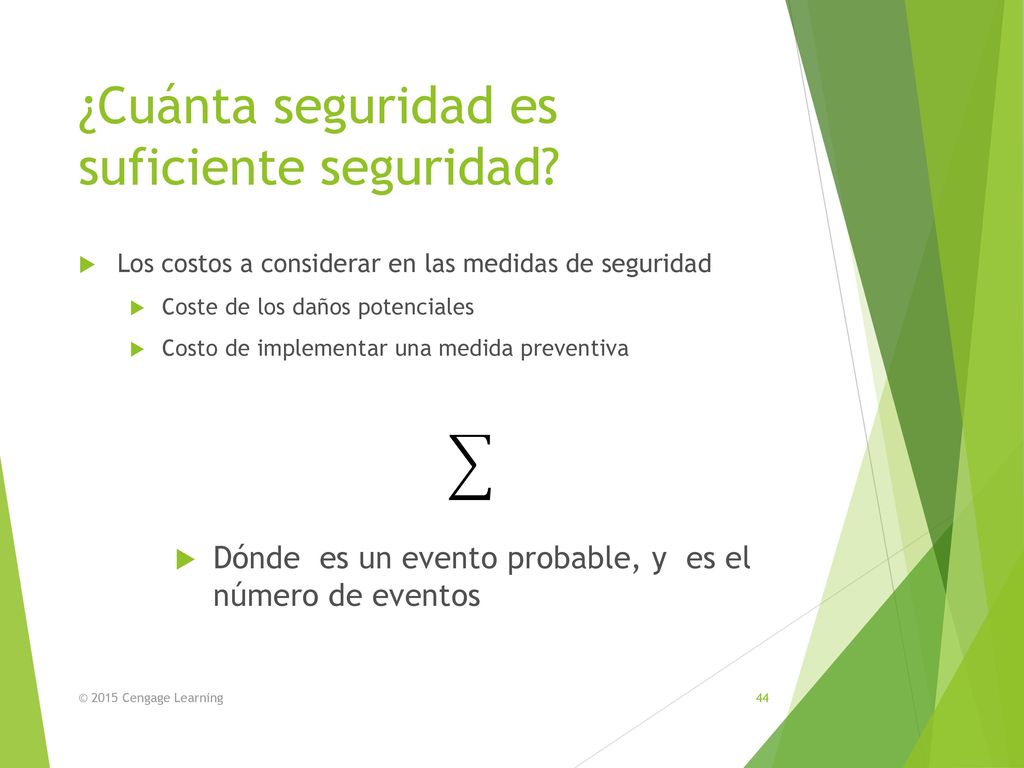 ¿Cuánta seguridad es suficiente seguridad?

Los costos a considerar en las medidas de seguridad

Coste de los daños potenciales

Costo de implementar una medida preventiva

$\sum$

Dónde es un evento probable, y es el número de eventos

© 2015 Cengage Learning

44